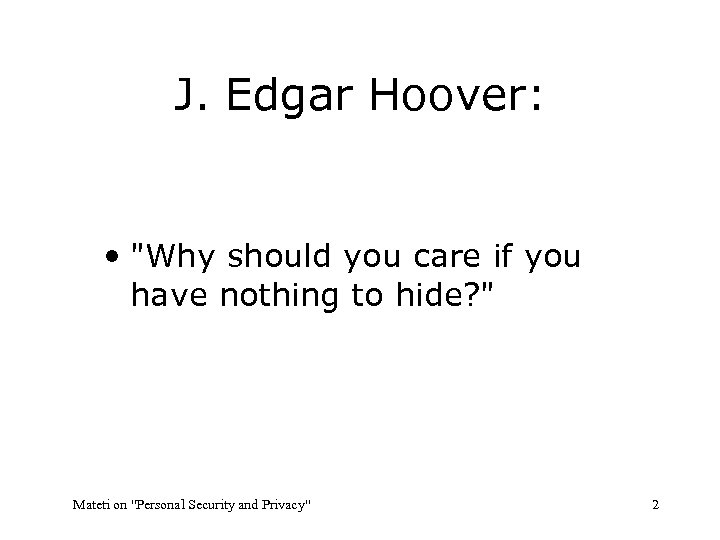 J. Edgar Hoover:

• "Why should you care if you have nothing to hide?"

Mateti on "Personal Security and Privacy"

2